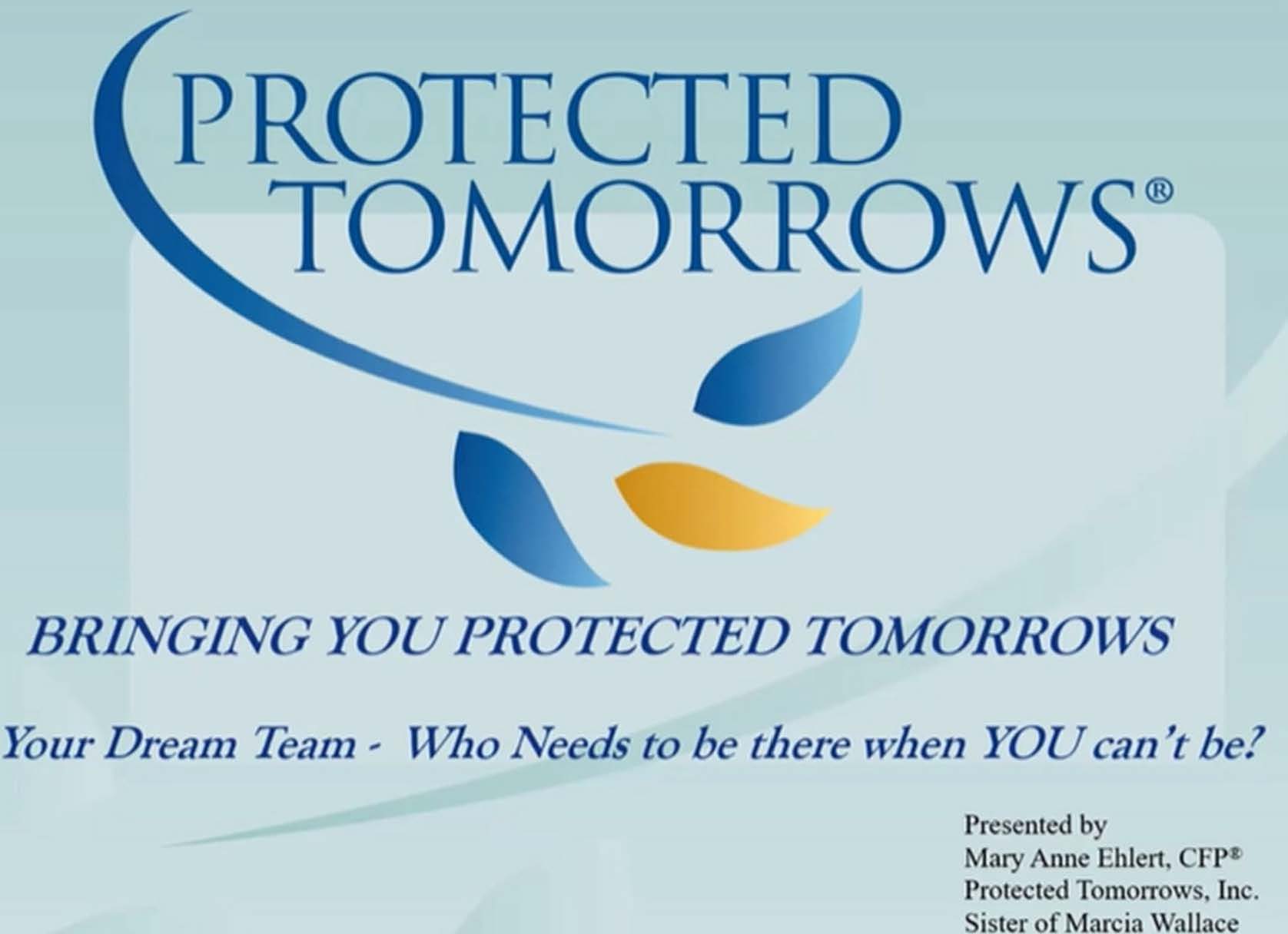 PROTECTED TOMORROWS®

BRINGING YOU PROTECTED TOMORROWS

Your Dream Team - Who Needs to be there when YOU can't be?

Presented by
Mary Anne Ehlert, CFP®
Protected Tomorrows, Inc.
Sister of Marcia Wallace